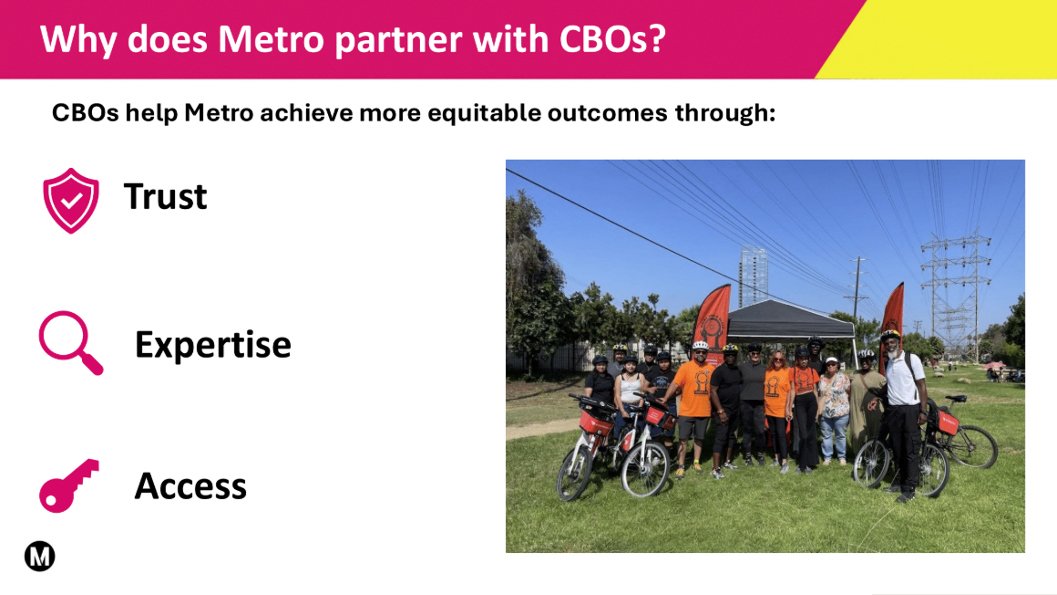 Why does Metro partner with CBOs?

CBOs help Metro achieve more equitable outcomes through:

Trust

Expertise

Access

M